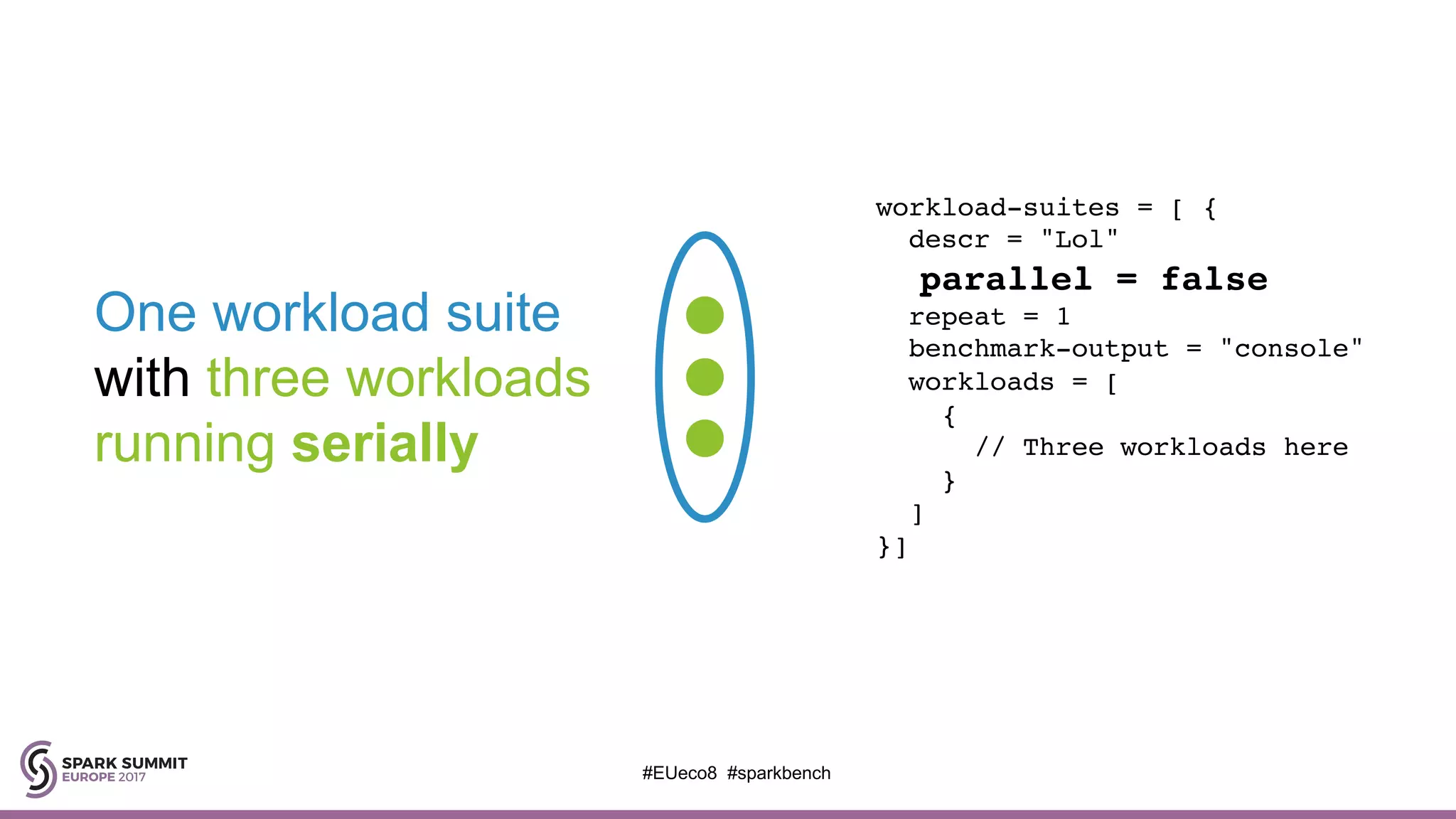 One workload suite with three workloads running serially

workload-suites = [ {
  descr = "Lol"
  parallel = false
  repeat = 1
  benchmark-output = "console"
  workloads = [
    {
      // Three workloads here
    }
  ]
}]

SPARK SUMMIT
EUROPE 2017

#EUeco8 #sparkbench